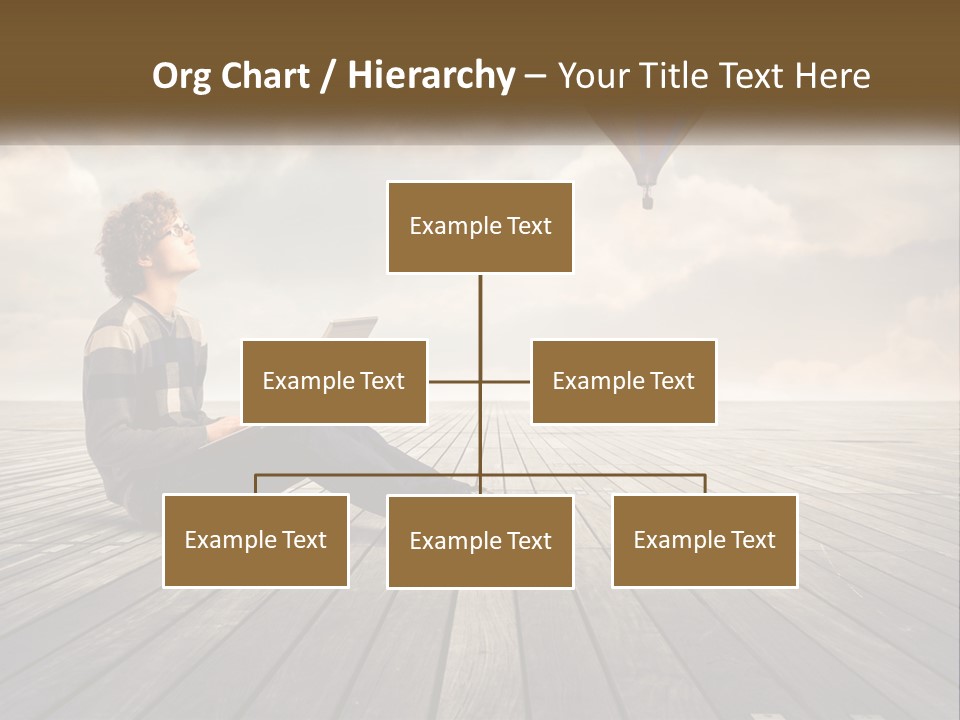 Org Chart / Hierarchy – Your Title Text Here

Example Text

Example Text

Example Text

Example Text

Example Text

Example Text